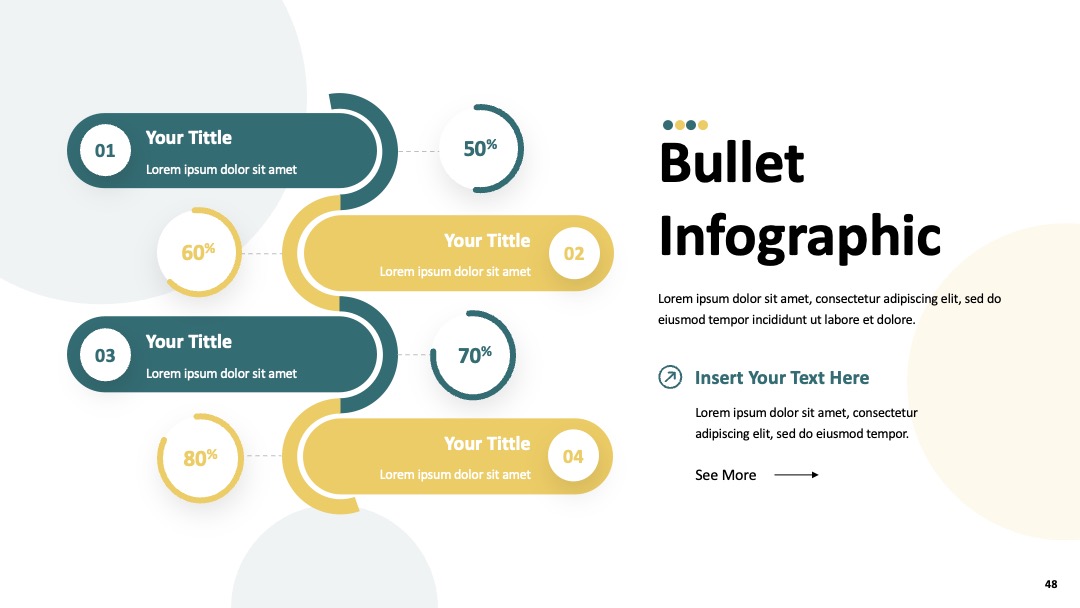 01
Your Tittle
Lorem ipsum dolor sit amet

50%

60%

Your Tittle
Lorem ipsum dolor sit amet
02

03
Your Tittle
Lorem ipsum dolor sit amet

70%

80%

Your Tittle
Lorem ipsum dolor sit amet
04

Bullet Infographic

Lorem ipsum dolor sit amet, consectetur adipiscing elit, sed do eiusmod tempor incididunt ut labore et dolore.

Insert Your Text Here

Lorem ipsum dolor sit amet, consectetur adipiscing elit, sed do eiusmod tempor.

See More

48